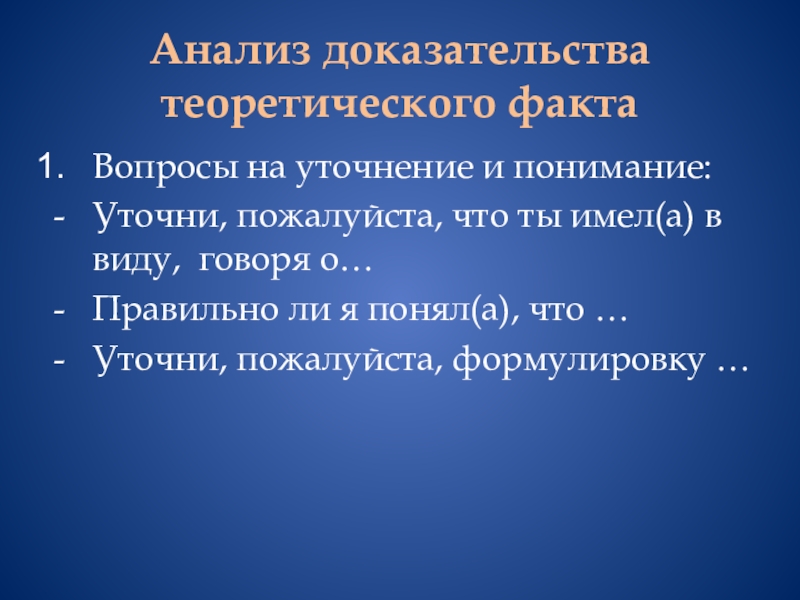 Анализ доказательства теоретического факта

1. Вопросы на уточнение и понимание:
- Уточни, пожалуйста, что ты имел(а) в виду, говоря о…
- Правильно ли я понял(а), что …
- Уточни, пожалуйста, формулировку …